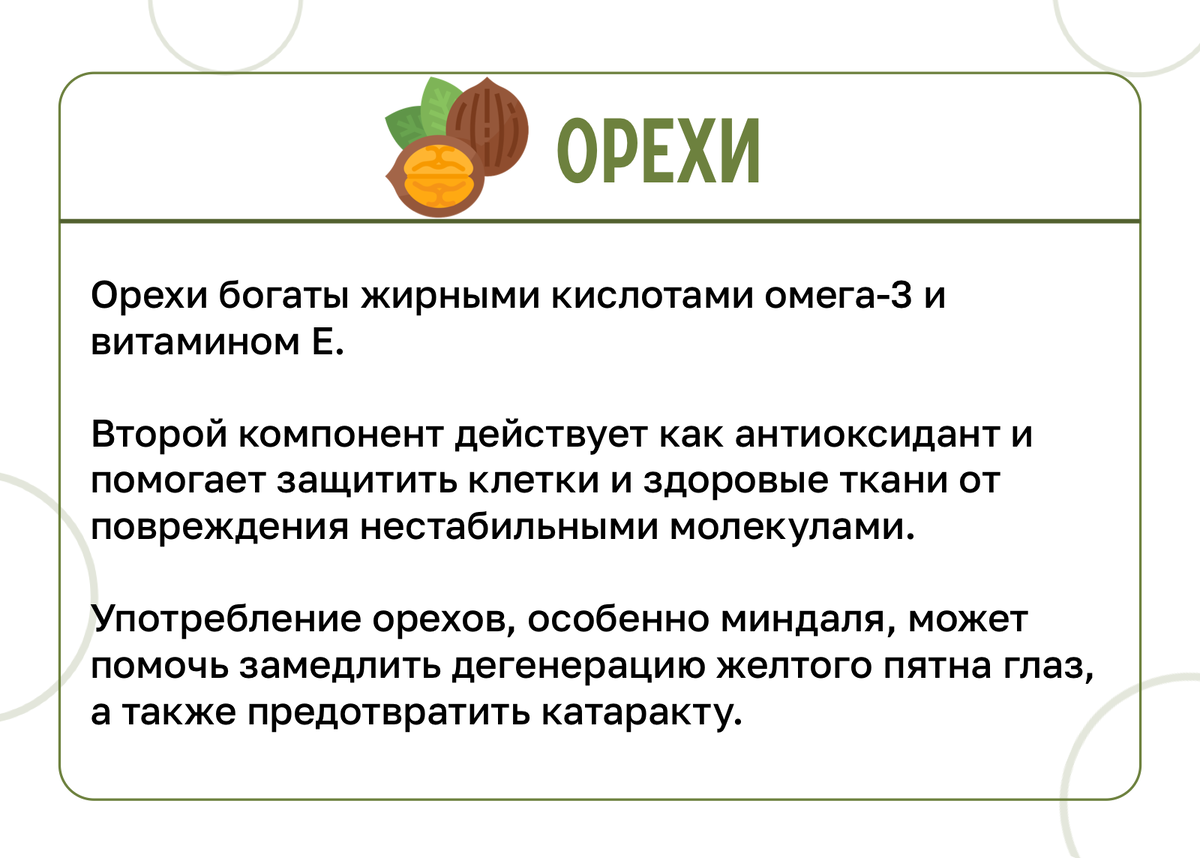 ОРЕХИ

Орехи богаты жирными кислотами омега-3 и витамином Е.

Второй компонент действует как антиоксидант и помогает защитить клетки и здоровые ткани от повреждения нестабильными молекулами.

Употребление орехов, особенно миндаля, может помочь замедлить дегенерацию желтого пятна глаз, а также предотвратить катаракту.